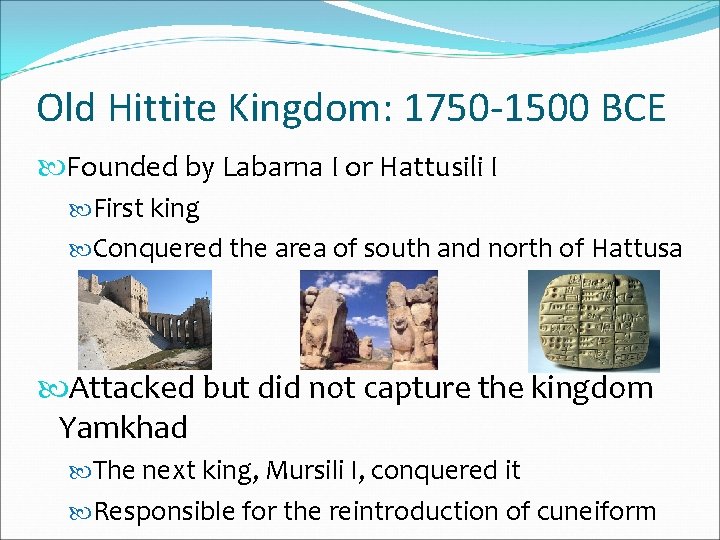 Old Hittite Kingdom: 1750-1500 BCE

Founded by Labarna I or Hattusili I

First king

Conquered the area of south and north of Hattusa

Attacked but did not capture the kingdom Yamkhad

The next king, Mursili I, conquered it

Responsible for the reintroduction of cuneiform